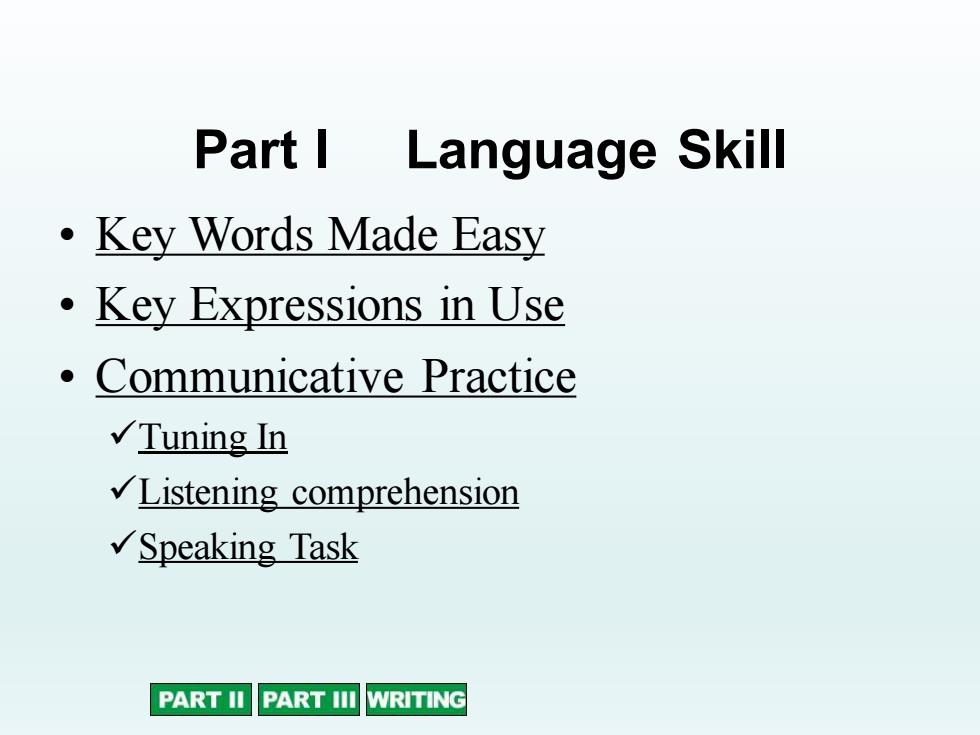 Part I Language Skill

• Key Words Made Easy
• Key Expressions in Use
• Communicative Practice
✓Tuning In
✓Listening comprehension
✓Speaking Task

PART II PART III WRITING